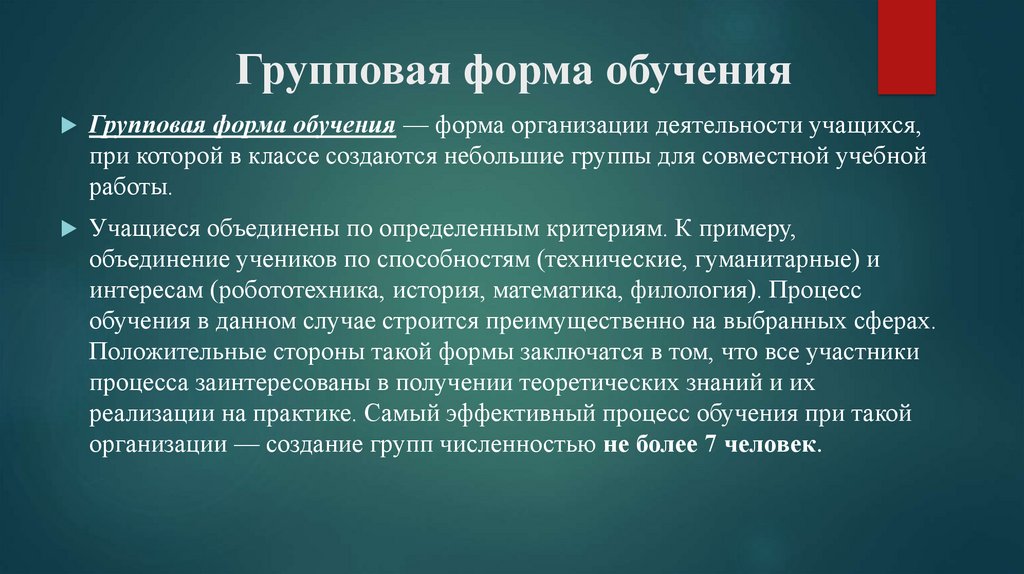 Групповая форма обучения

Групповая форма обучения — форма организации деятельности учащихся, при которой в классе создаются небольшие группы для совместной учебной работы.

Учащиеся объединены по определенным критериям. К примеру, объединение учеников по способностям (технические, гуманитарные) и интересам (робототехника, история, математика, филология). Процесс обучения в данном случае строится преимущественно на выбранных сферах. Положительные стороны такой формы заключатся в том, что все участники процесса заинтересованы в получении теоретических знаний и их реализации на практике. Самый эффективный процесс обучения при такой организации — создание групп численностью не более 7 человек.